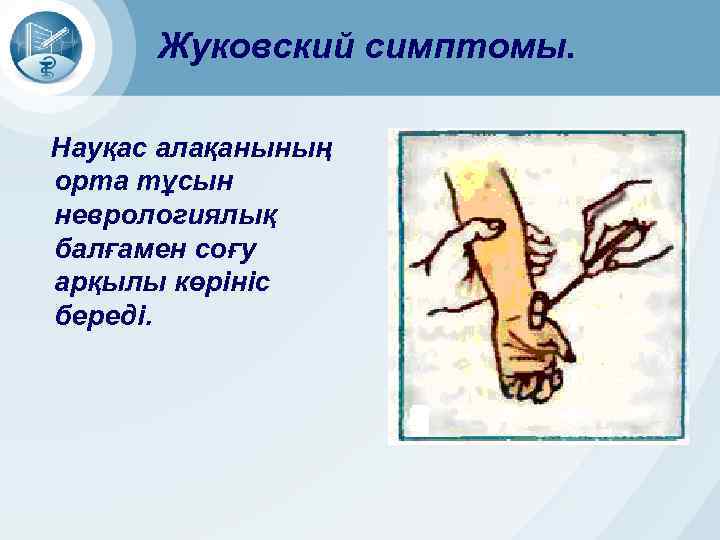 Жуковский симптомы.

Науқас алақанының орта тұсын неврологиялық балғамен соғу арқылы көрініс береді.